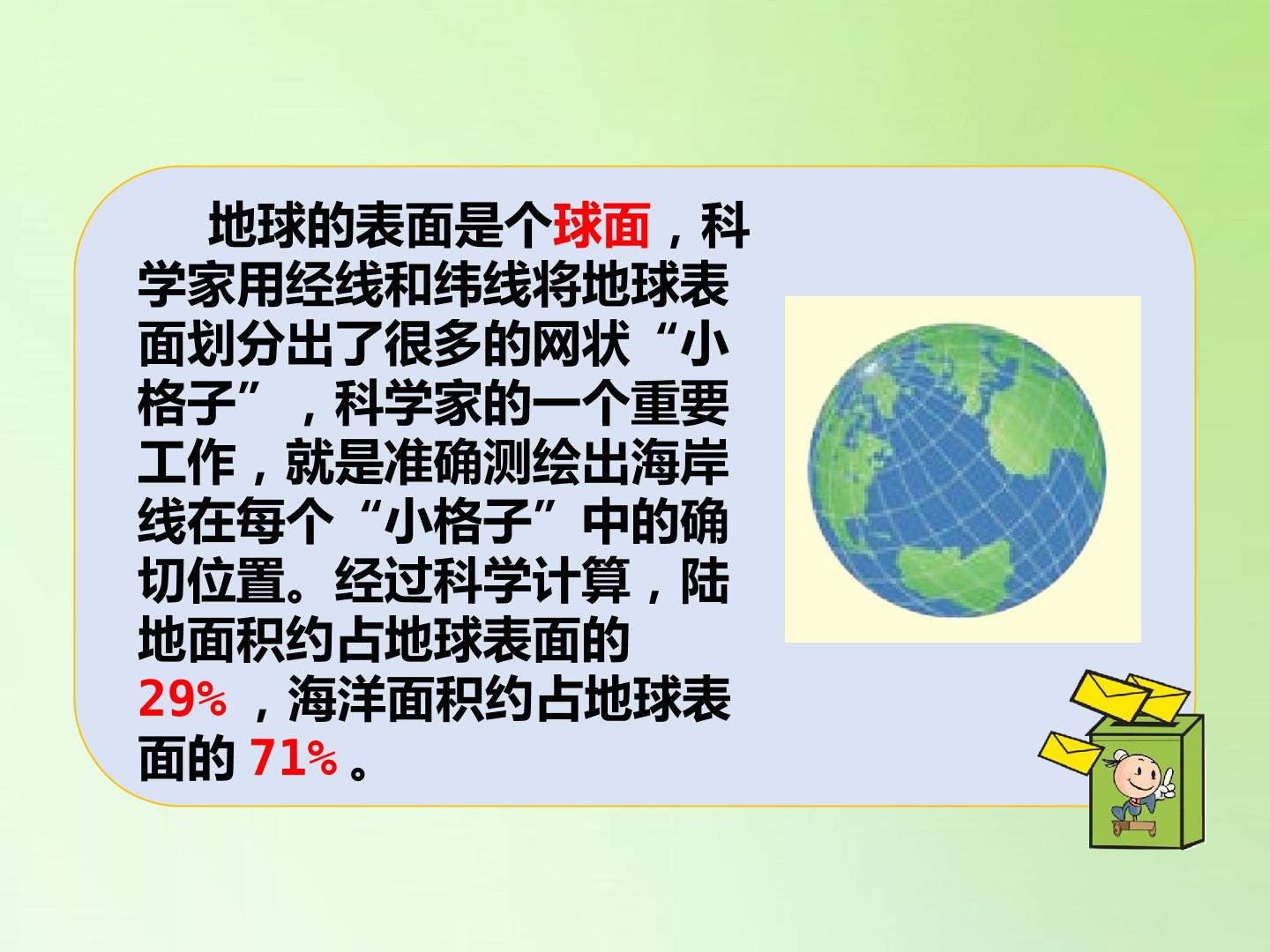 地球的表面是个球面，科学家用经线和纬线将地球表面划分出了很多的网状“小格子”，科学家的一个重要工作，就是准确测绘出海岸线在每个“小格子”中的确切位置。经过科学计算，陆地面积约占地球表面的29%，海洋面积约占地球表面的71%。